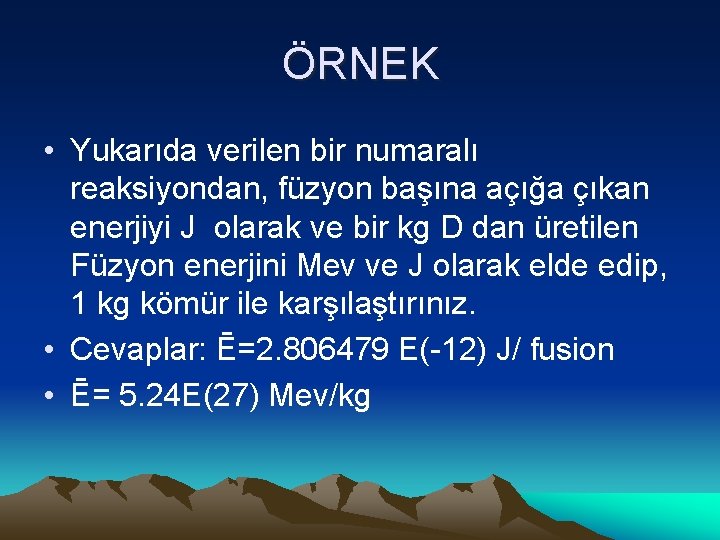 ÖRNEK

• Yukarıda verilen bir numaralı reaksiyondan, füzyon başına açığa çıkan enerjiyi J  olarak ve bir kg D dan üretilen Füzyon enerjini Mev ve J olarak elde edip, 1 kg kömür ile karşılaştırınız.
• Cevaplar: Ē=2.806479 E(-12) J/ fusion
• Ē= 5.24E(27) Mev/kg